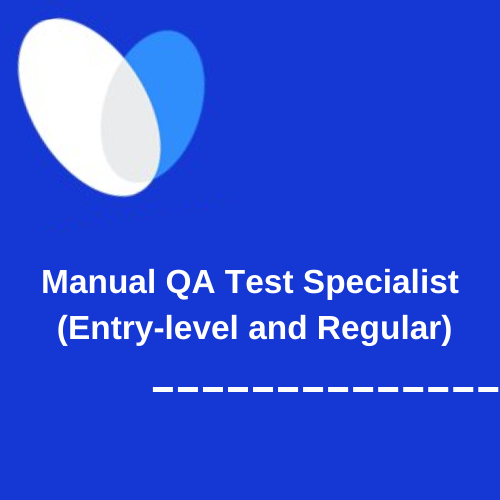 Manual QA Test Specialist
(Entry-level and Regular)